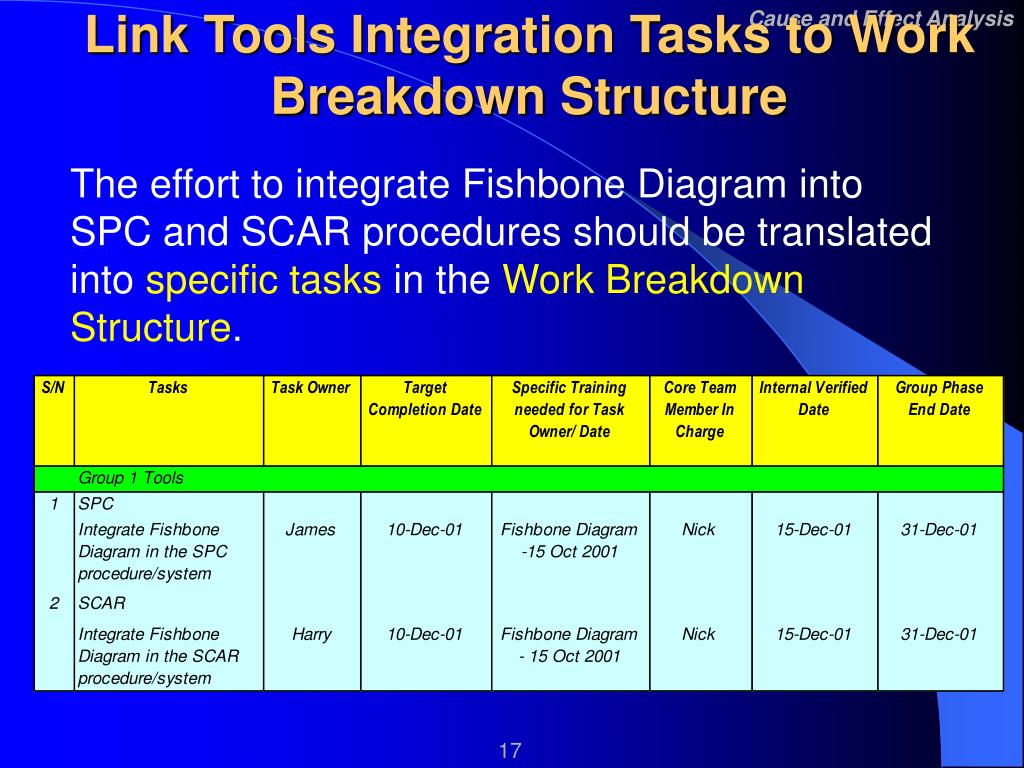 Cause and Effect Analysis

Link Tools Integration Tasks to Work Breakdown Structure

The effort to integrate Fishbone Diagram into SPC and SCAR procedures should be translated into specific tasks in the Work Breakdown Structure.

| S/N | Tasks | Task Owner | Target Completion Date | Specific Training needed for Task Owner/ Date | Core Team Member In Charge | Internal Verified Date | Group Phase End Date |
|---|---|---|---|---|---|---|---|
| | Group 1 Tools | | | | | | |
| 1 | SPC | | | | | | |
| | Integrate Fishbone Diagram in the SPC procedure/system | James | 10-Dec-01 | Fishbone Diagram -15 Oct 2001 | Nick | 15-Dec-01 | 31-Dec-01 |
| 2 | SCAR | | | | | | |
| | Integrate Fishbone Diagram in the SCAR procedure/system | Harry | 10-Dec-01 | Fishbone Diagram - 15 Oct 2001 | Nick | 15-Dec-01 | 31-Dec-01 |

17